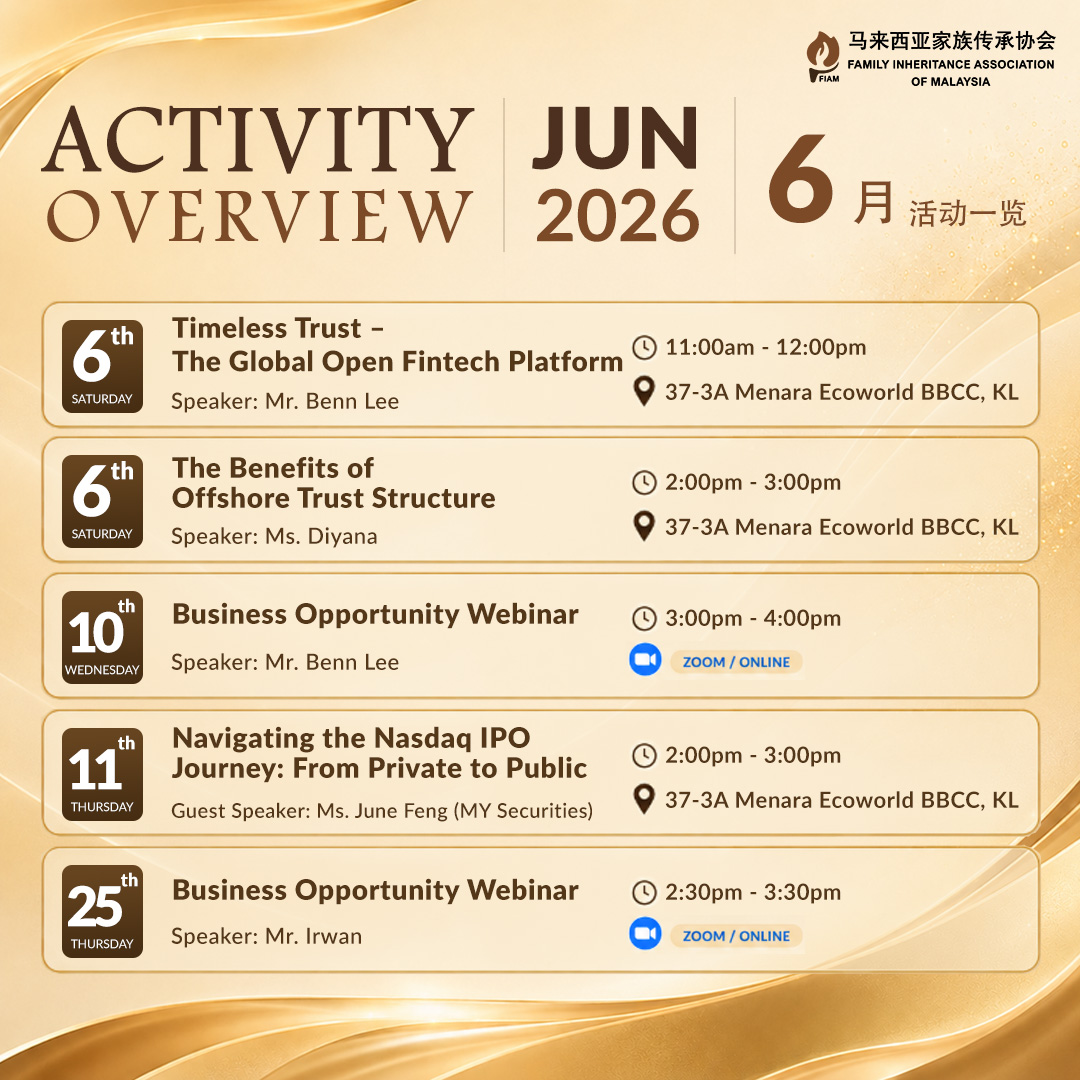 FIAM
马来西亚家族传承协会
FAMILY INHERITANCE ASSOCIATION OF MALAYSIA

ACTIVITY OVERVIEW

JUN 2026

6月 活动一览

6th SATURDAY
Timeless Trust – The Global Open Fintech Platform
Speaker: Mr. Benn Lee
11:00am - 12:00pm
37-3A Menara Ecoworld BBCC, KL

6th SATURDAY
The Benefits of Offshore Trust Structure
Speaker: Ms. Diyana
2:00pm - 3:00pm
37-3A Menara Ecoworld BBCC, KL

10th WEDNESDAY
Business Opportunity Webinar
Speaker: Mr. Benn Lee
3:00pm - 4:00pm
ZOOM / ONLINE

11th THURSDAY
Navigating the Nasdaq IPO Journey: From Private to Public
Guest Speaker: Ms. June Feng (MY Securities)
2:00pm - 3:00pm
37-3A Menara Ecoworld BBCC, KL

25th THURSDAY
Business Opportunity Webinar
Speaker: Mr. Irwan
2:30pm - 3:30pm
ZOOM / ONLINE